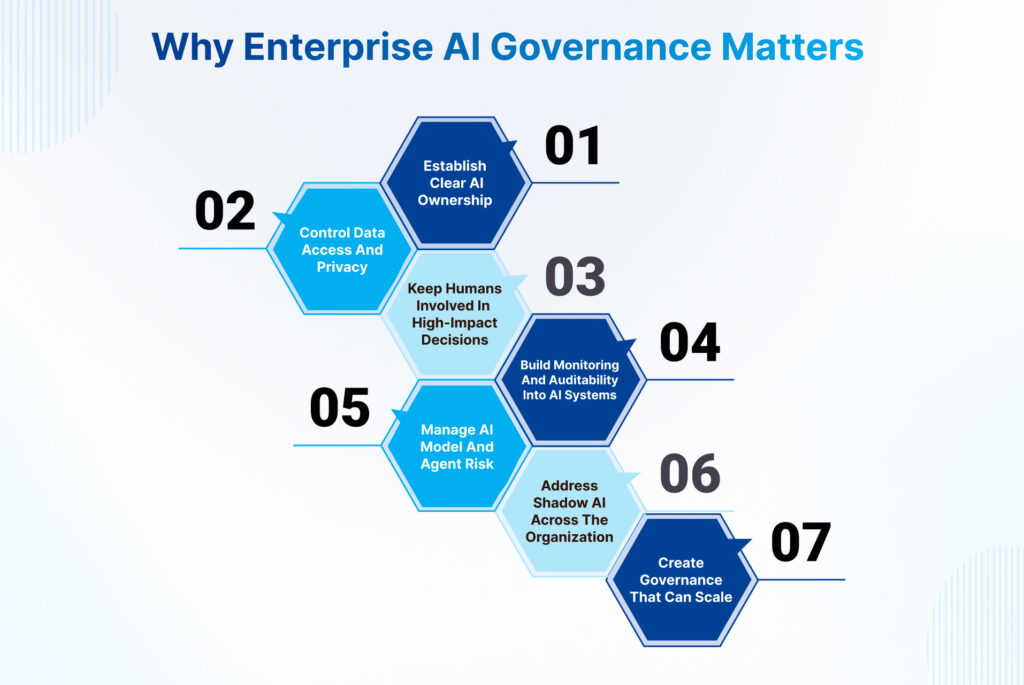 Why Enterprise AI Governance Matters

01
Establish Clear AI Ownership

02
Control Data Access And Privacy

03
Keep Humans Involved In High-Impact Decisions

04
Build Monitoring And Auditability Into AI Systems

05
Manage AI Model And Agent Risk

06
Address Shadow AI Across The Organization

07
Create Governance That Can Scale